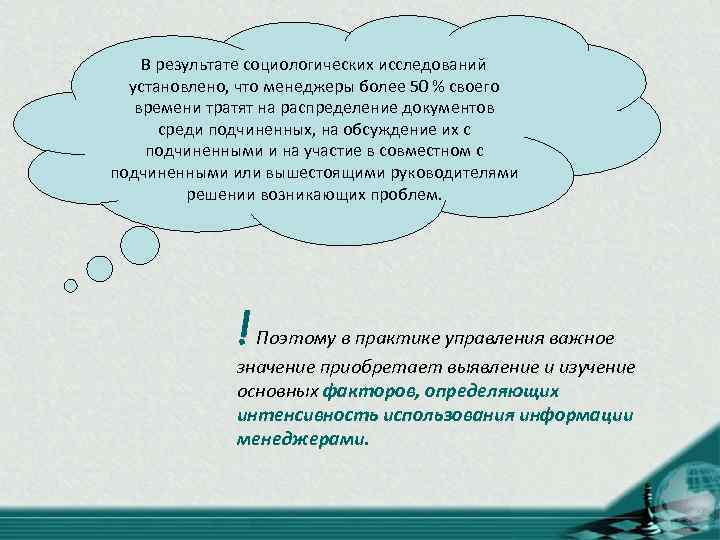 В результате социологических исследований установлено, что менеджеры более 50 % своего времени тратят на распределение документов среди подчиненных, на обсуждение их с подчиненными и на участие в совместном с подчиненными или вышестоящими руководителями решении возникающих проблем.

! Поэтому в практике управления важное значение приобретает выявление и изучение основных факторов, определяющих интенсивность использования информации менеджерами.